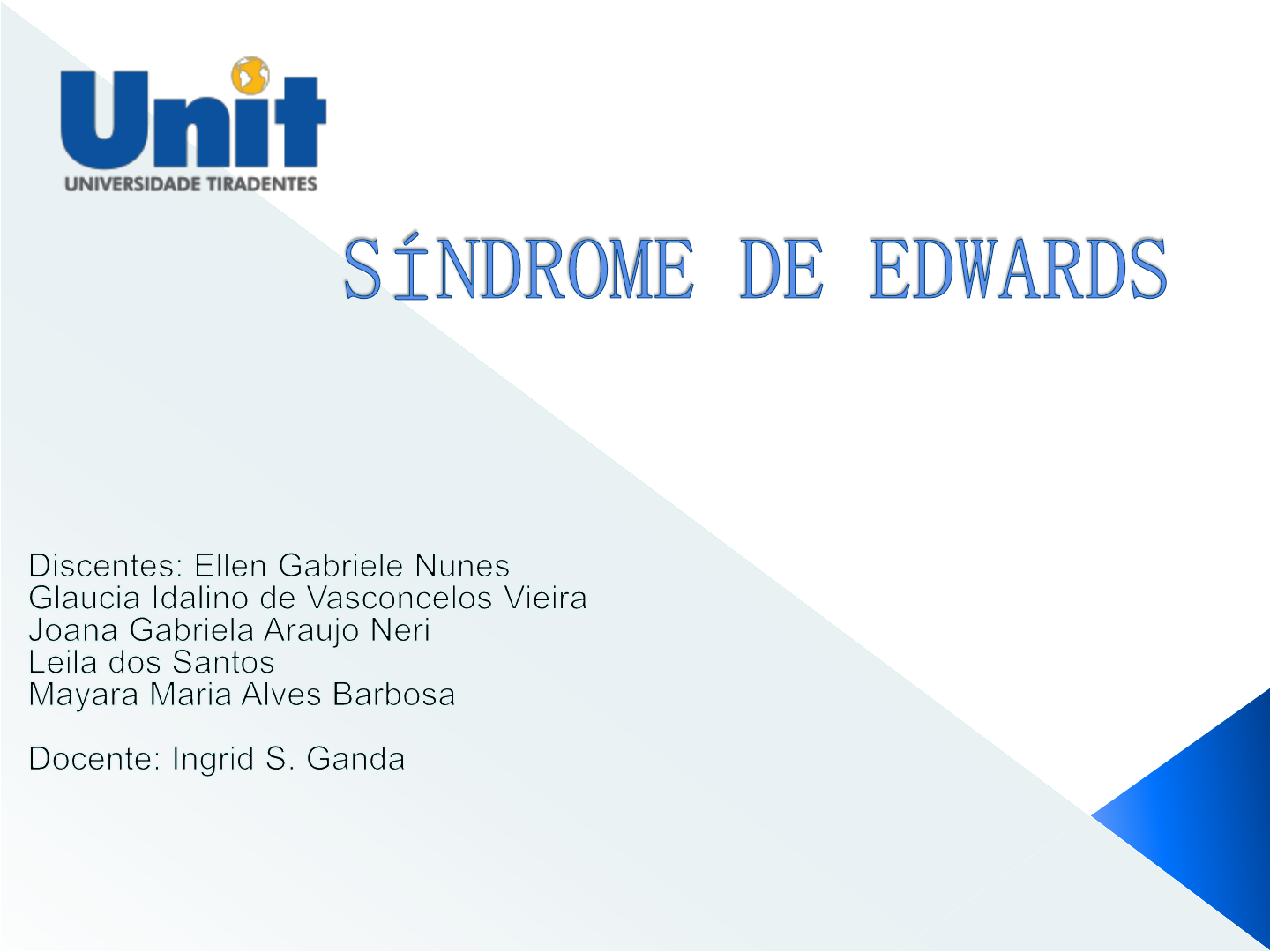 Unit
UNIVERSIDADE TIRADENTES

SÍNDROME DE EDWARDS

Discentes: Ellen Gabriele Nunes
Glaucia Idalino de Vasconcelos Vieira
Joana Gabriela Araujo Neri
Leila dos Santos
Mayara Maria Alves Barbosa

Docente: Ingrid S. Ganda